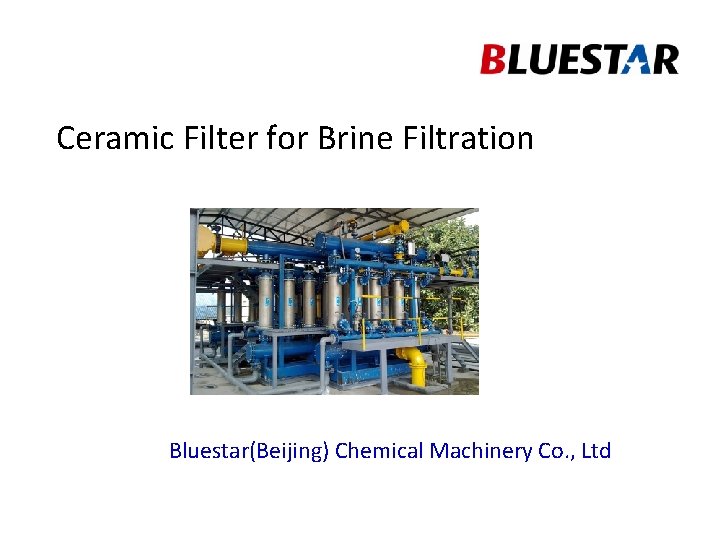 BLUESTAR

Ceramic Filter for Brine Filtration

Bluestar(Beijing) Chemical Machinery Co., Ltd